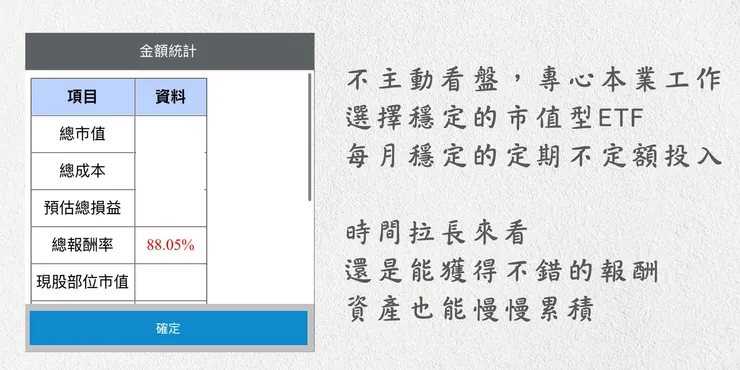 金額統計

| 項目 | 資料 |
|---|---|
| 總市值 | |
| 總成本 | |
| 預估總損益 | |
| 總報酬率 | 88.05% |
| 現股部位市值 | |

確定

不主動看盤，專心本業工作
選擇穩定的市值型ETF
每月穩定的定期不定額投入

時間拉長來看
還是能獲得不錯的報酬
資產也能慢慢累積